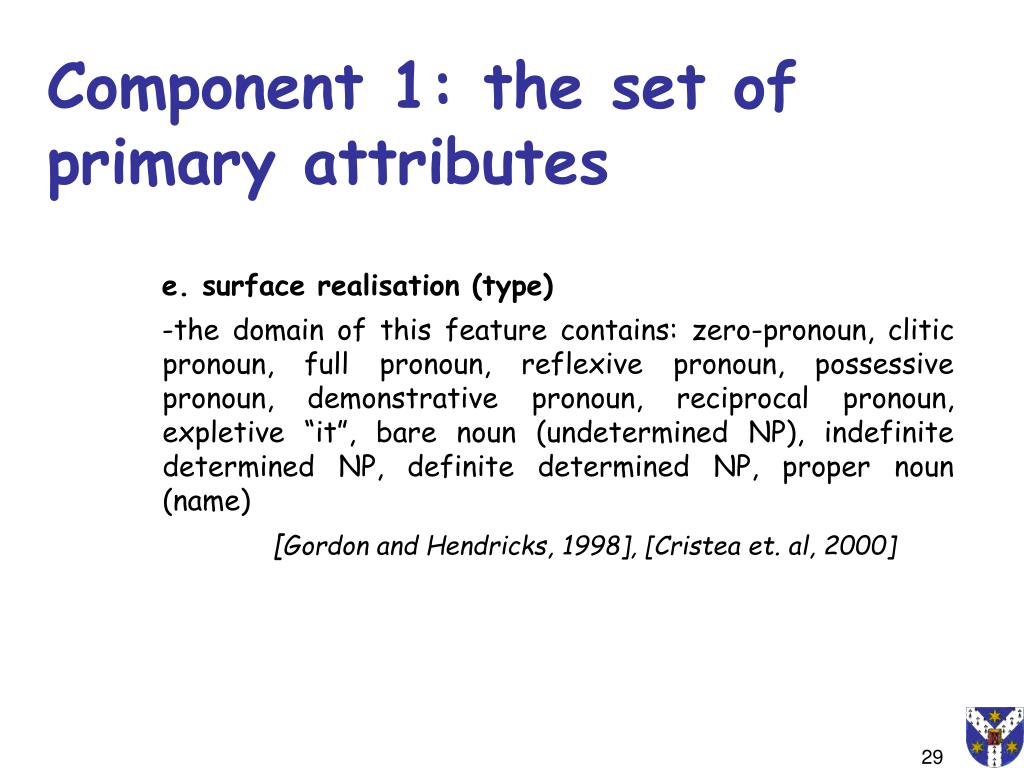 Component 1: the set of primary attributes

e. surface realisation (type)

-the domain of this feature contains: zero-pronoun, clitic pronoun, full pronoun, reflexive pronoun, possessive pronoun, demonstrative pronoun, reciprocal pronoun, expletive “it”, bare noun (undetermined NP), indefinite determined NP, definite determined NP, proper noun (name)

[Gordon and Hendricks, 1998], [Cristea et. al, 2000]

29